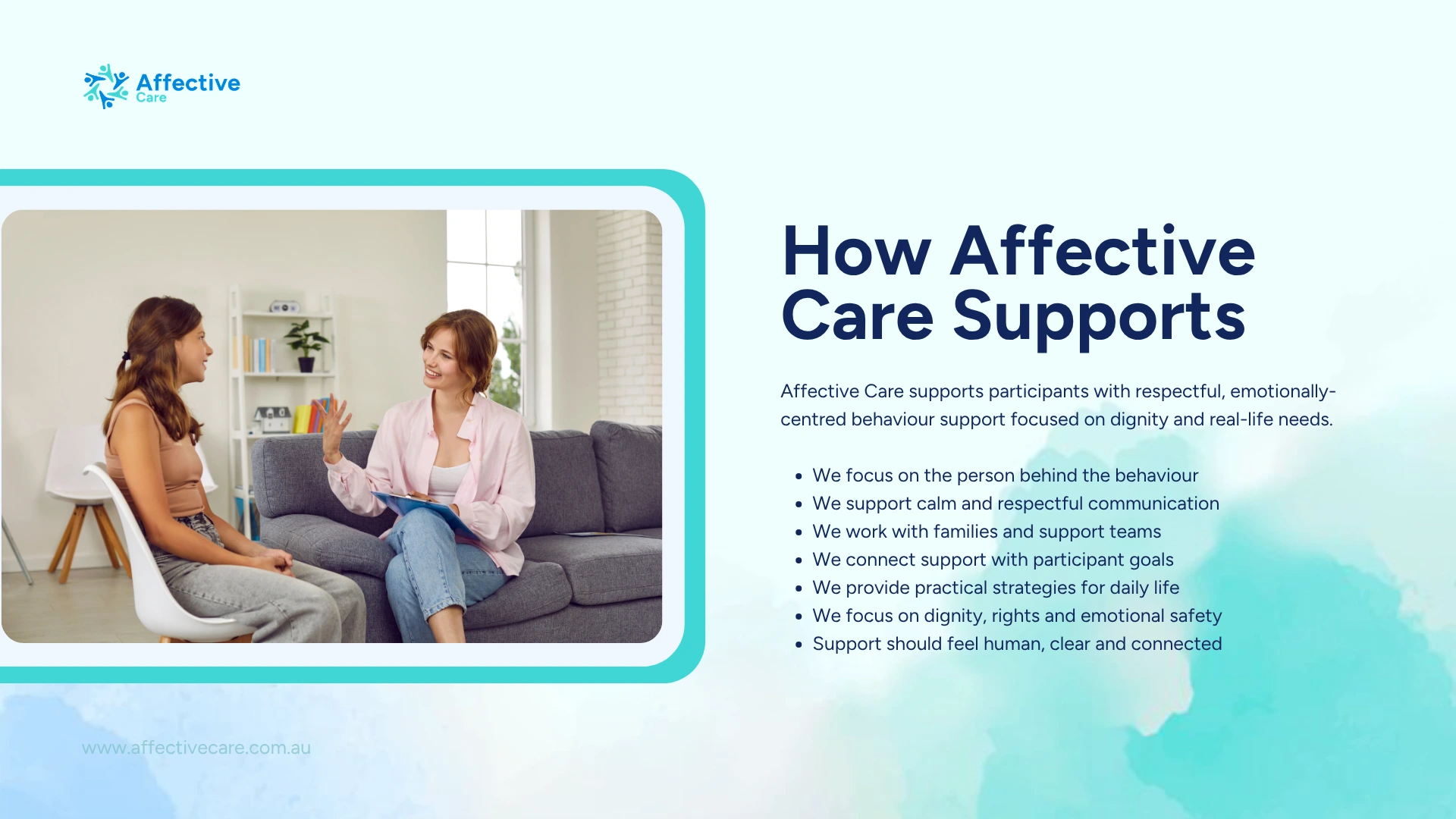 Affective Care

How Affective Care Supports

Affective Care supports participants with respectful, emotionally-centred behaviour support focused on dignity and real-life needs.

- We focus on the person behind the behaviour
- We support calm and respectful communication
- We work with families and support teams
- We connect support with participant goals
- We provide practical strategies for daily life
- We focus on dignity, rights and emotional safety
- Support should feel human, clear and connected

www.affectivecare.com.au